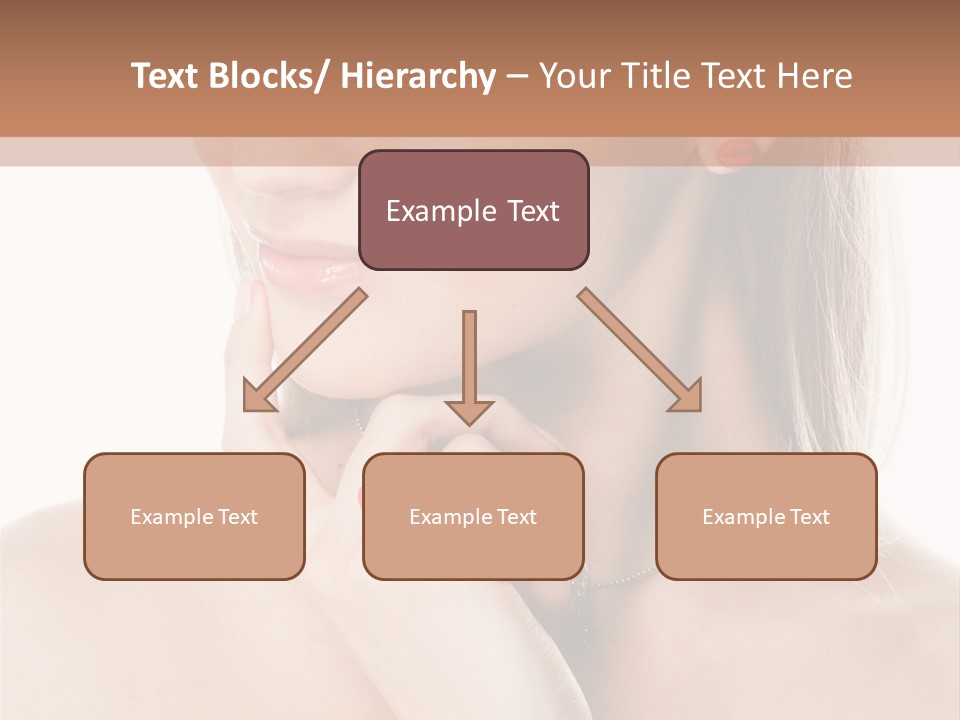 Text Blocks/ Hierarchy – Your Title Text Here

Example Text

Example Text

Example Text

Example Text